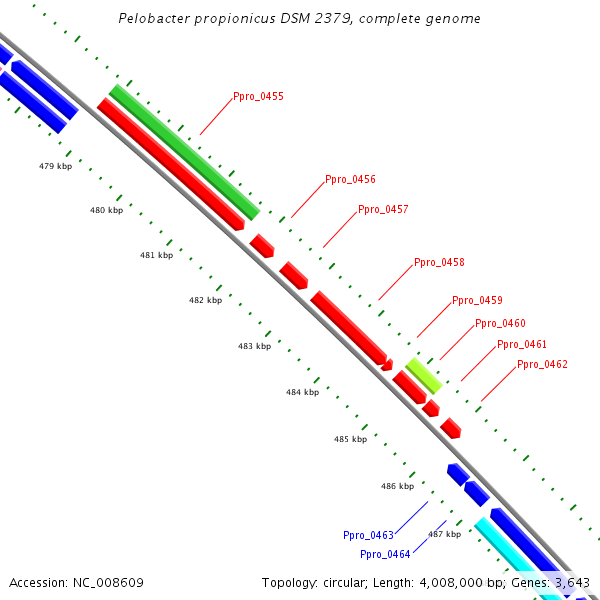 Pelobacter propionicus DSM 2379, complete genome

Ppro_0455

Ppro_0456

Ppro_0457

Ppro_0458

Ppro_0459

Ppro_0460

Ppro_0461

Ppro_0462

479 kbp

480 kbp

481 kbp

482 kbp

483 kbp

484 kbp

485 kbp

486 kbp

487 kbp

Ppro_0463

Ppro_0464

Accession: NC_008609

Topology: circular; Length: 4,008,000 bp; Genes: 3,643